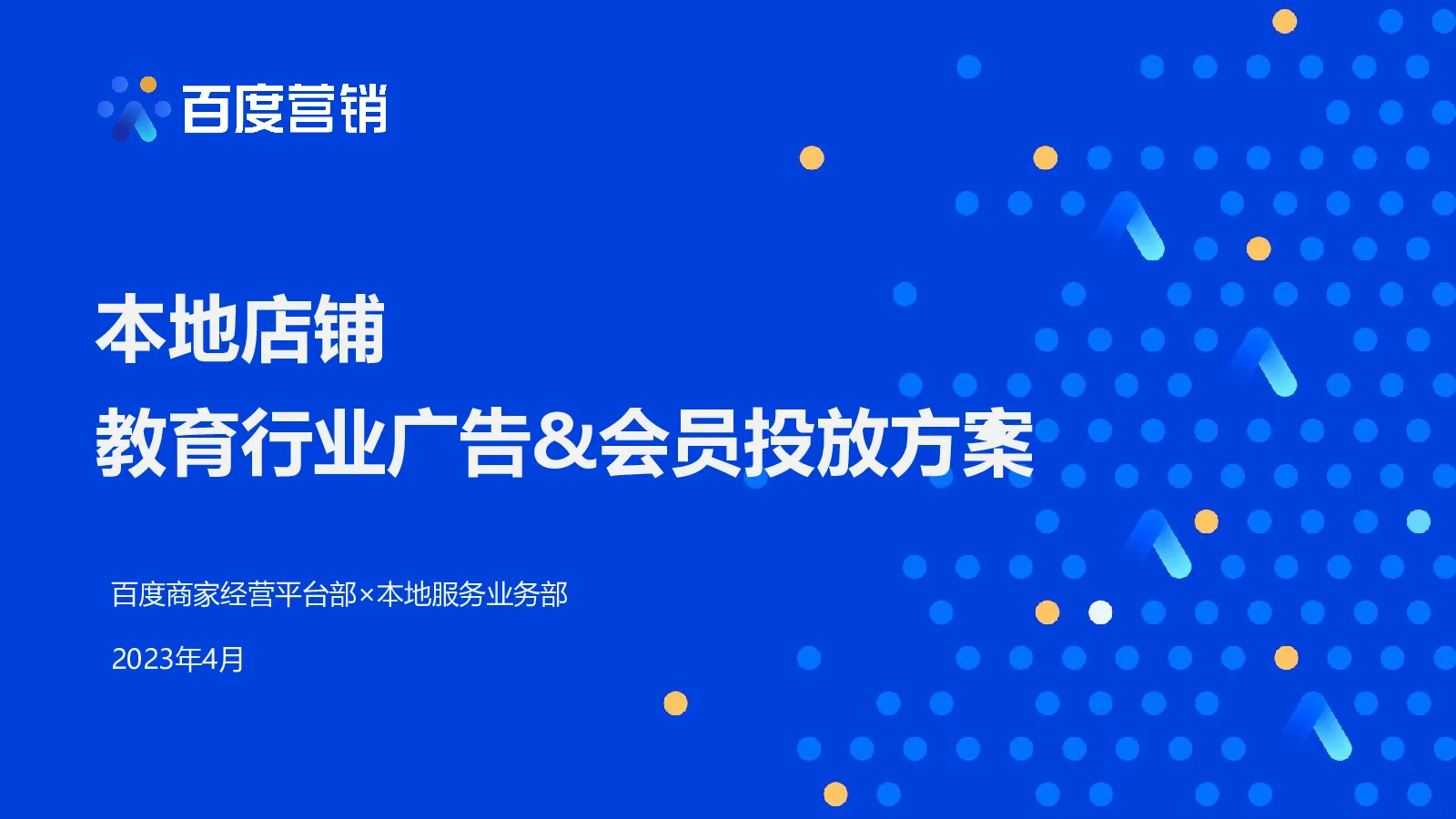 百度营销

本地店铺
教育行业广告&会员投放方案

百度商家经营平台部×本地服务业务部

2023年4月